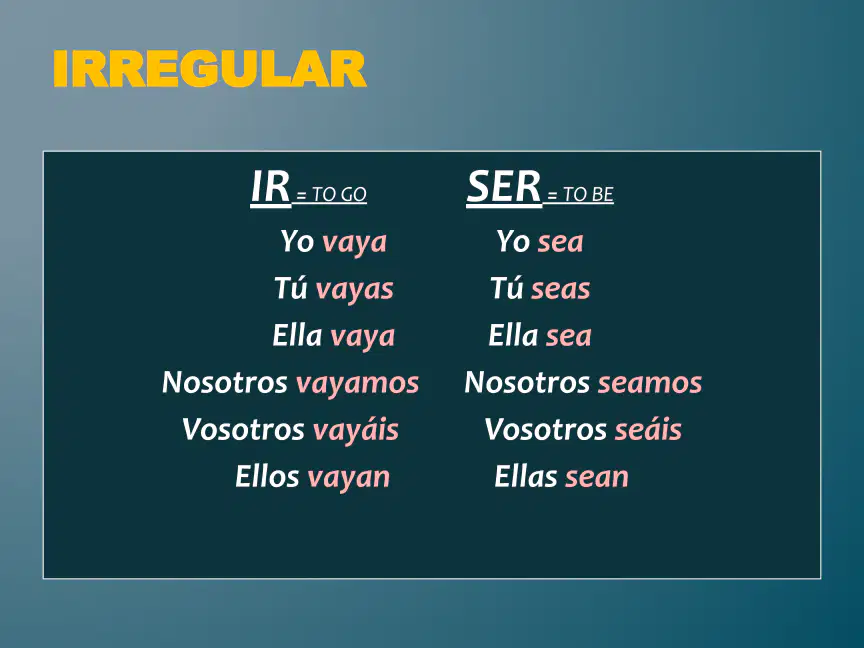 IRREGULAR

IR = TO GO

Yo vaya
Tú vayas
Ella vaya
Nosotros vayamos
Vosotros vayáis
Ellos vayan

SER = TO BE

Yo sea
Tú seas
Ella sea
Nosotros seamos
Vosotros seáis
Ellas sean